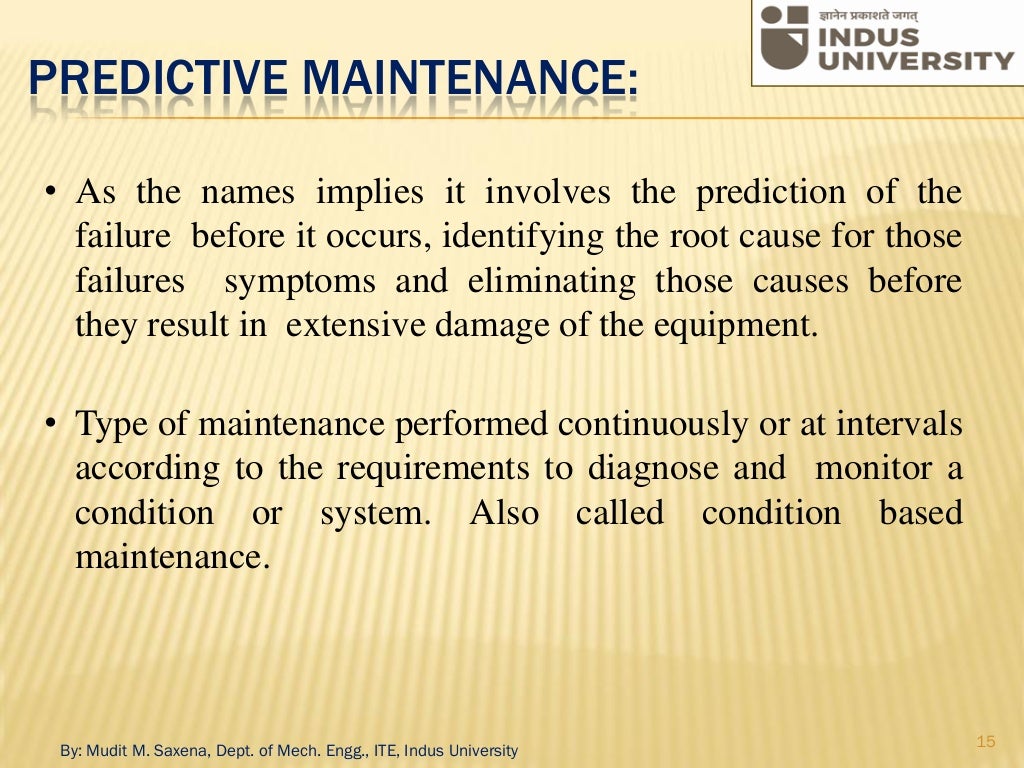 ज्ञानेन प्रकाशते जगत्
INDUS UNIVERSITY

PREDICTIVE MAINTENANCE:

• As the names implies it involves the prediction of the failure before it occurs, identifying the root cause for those failures symptoms and eliminating those causes before they result in extensive damage of the equipment.

• Type of maintenance performed continuously or at intervals according to the requirements to diagnose and monitor a condition or system. Also called condition based maintenance.

By: Mudit M. Saxena, Dept. of Mech. Engg., ITE, Indus University

15